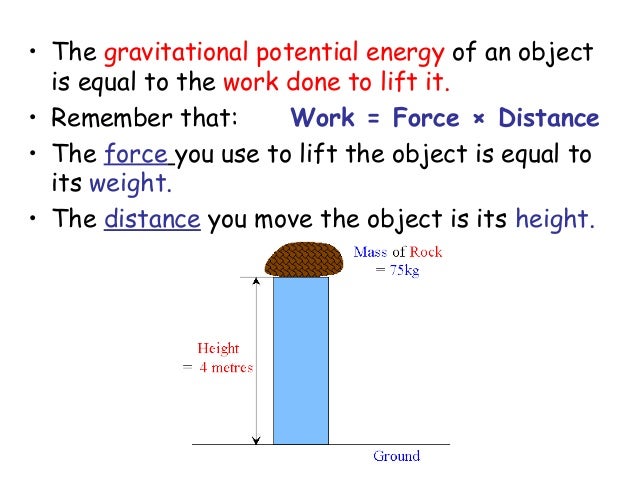 • The gravitational potential energy of an object is equal to the work done to lift it.

• Remember that: Work = Force × Distance

• The force you use to lift the object is equal to its weight.

• The distance you move the object is its height.

Mass of Rock = 75kg

Height = 4 metres

Ground